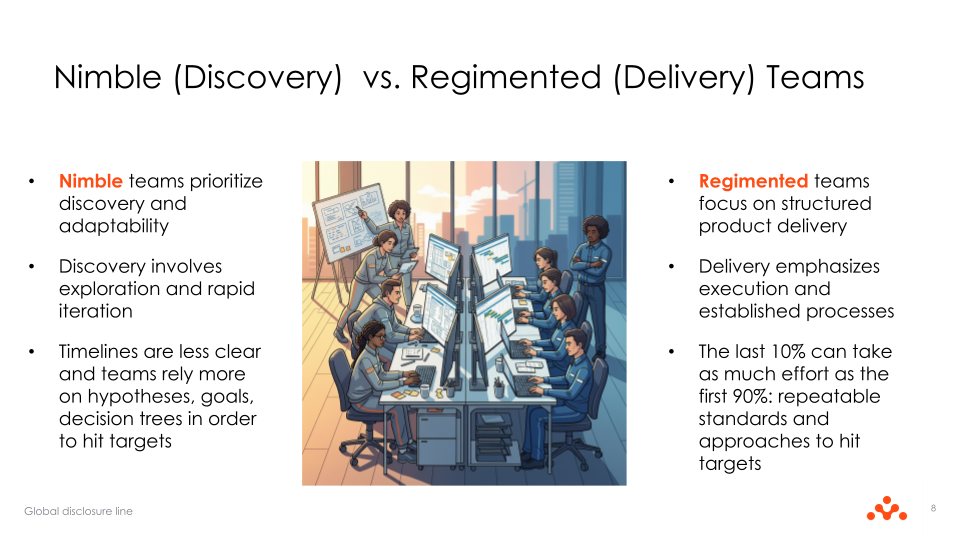 Nimble (Discovery) vs. Regimented (Delivery) Teams

• Nimble teams prioritize discovery and adaptability

• Discovery involves exploration and rapid iteration

• Timelines are less clear and teams rely more on hypotheses, goals, decision trees in order to hit targets

• Regimented teams focus on structured product delivery

• Delivery emphasizes execution and established processes

• The last 10% can take as much effort as the first 90%: repeatable standards and approaches to hit targets

Global disclosure line

8